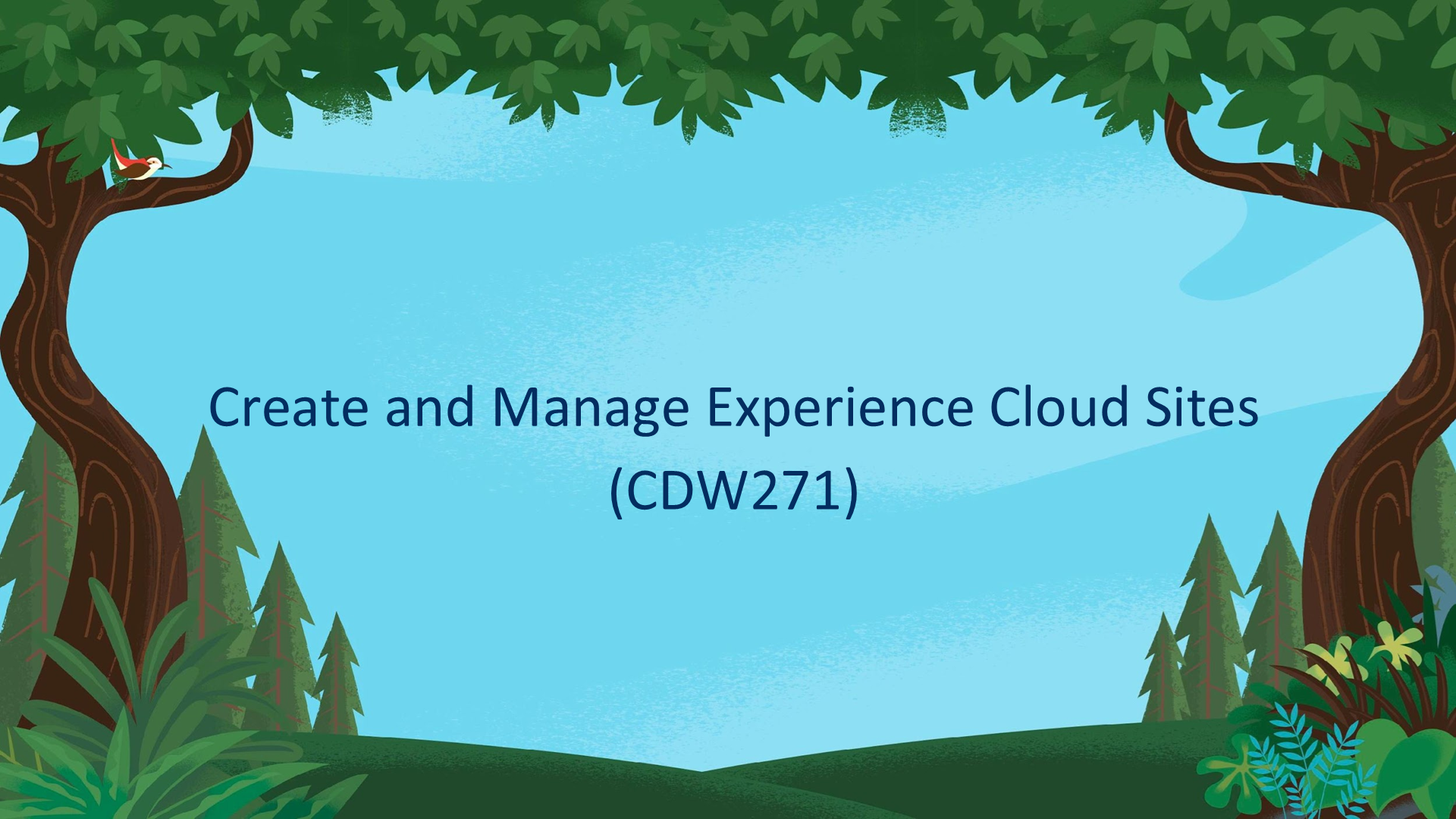 Create and Manage Experience Cloud Sites (CDW271)